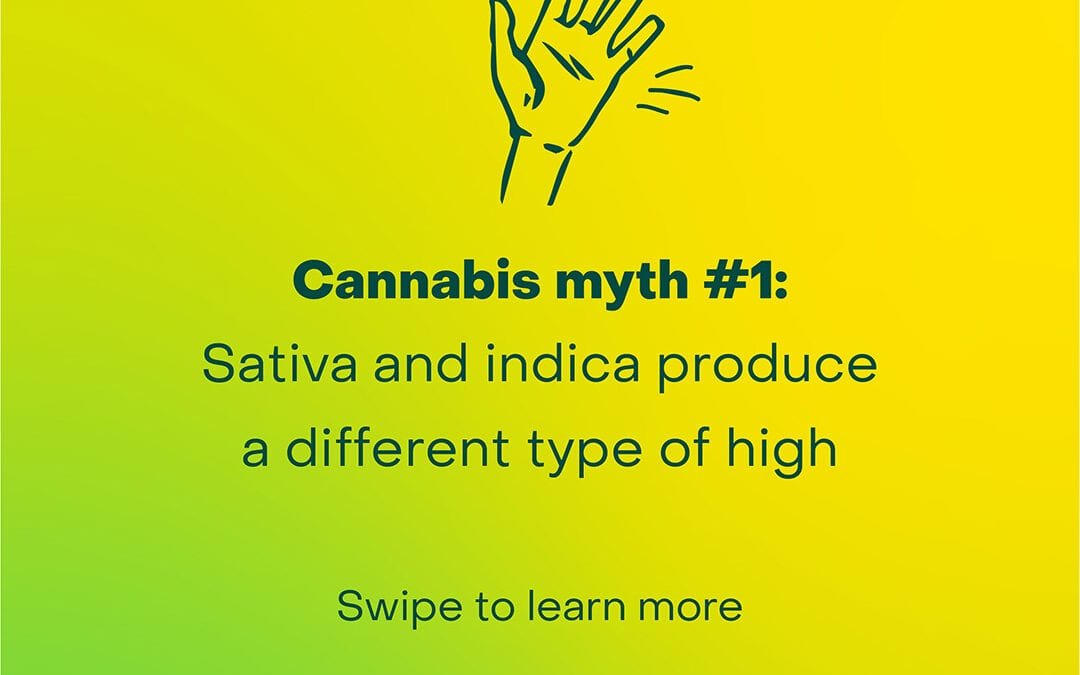 Cannabis myth #1:
Sativa and indica produce a different type of high

Swipe to learn more